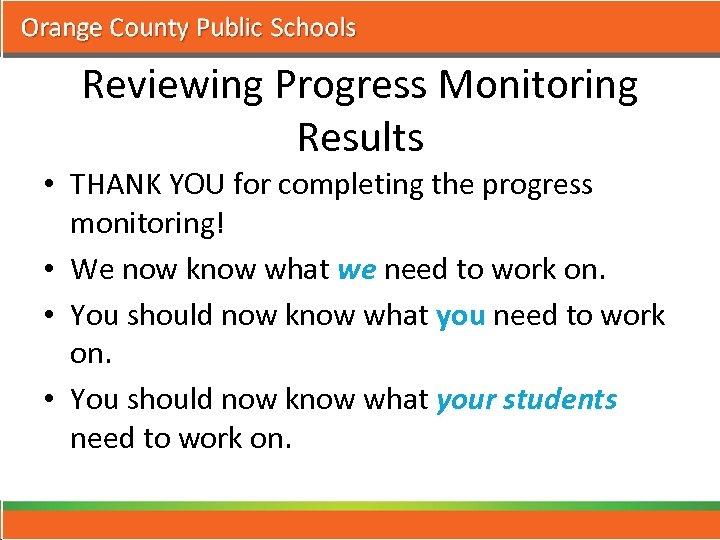 Orange County Public Schools

Reviewing Progress Monitoring Results

• THANK YOU for completing the progress monitoring!

• We now know what we need to work on.

• You should now know what you need to work on.

• You should now know what your students need to work on.